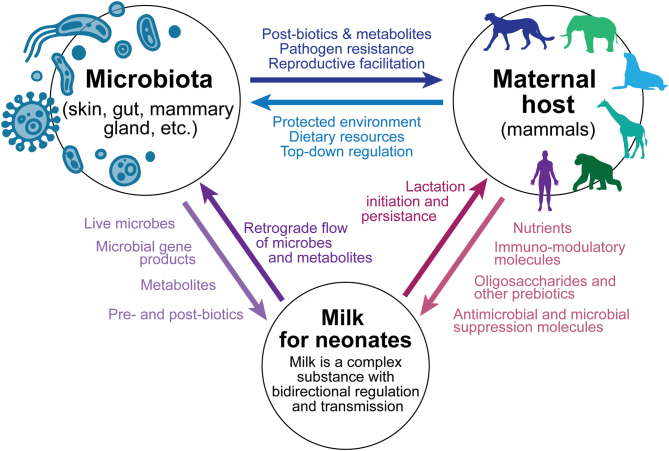 Microbiota
(skin, gut, mammary gland, etc.)

Post-biotics & metabolites
Pathogen resistance
Reproductive facilitation

Protected environment
Dietary resources
Top-down regulation

Maternal host
(mammals)

Live microbes
Microbial gene products
Metabolites
Pre- and post-biotics

Retrograde flow of microbes and metabolites

Lactation initiation and persistance

Nutrients
Immuno-modulatory molecules
Oligosaccharides and other prebiotics
Antimicrobial and microbial suppression molecules

Milk
for neonates
Milk is a complex substance with bidirectional regulation and transmission